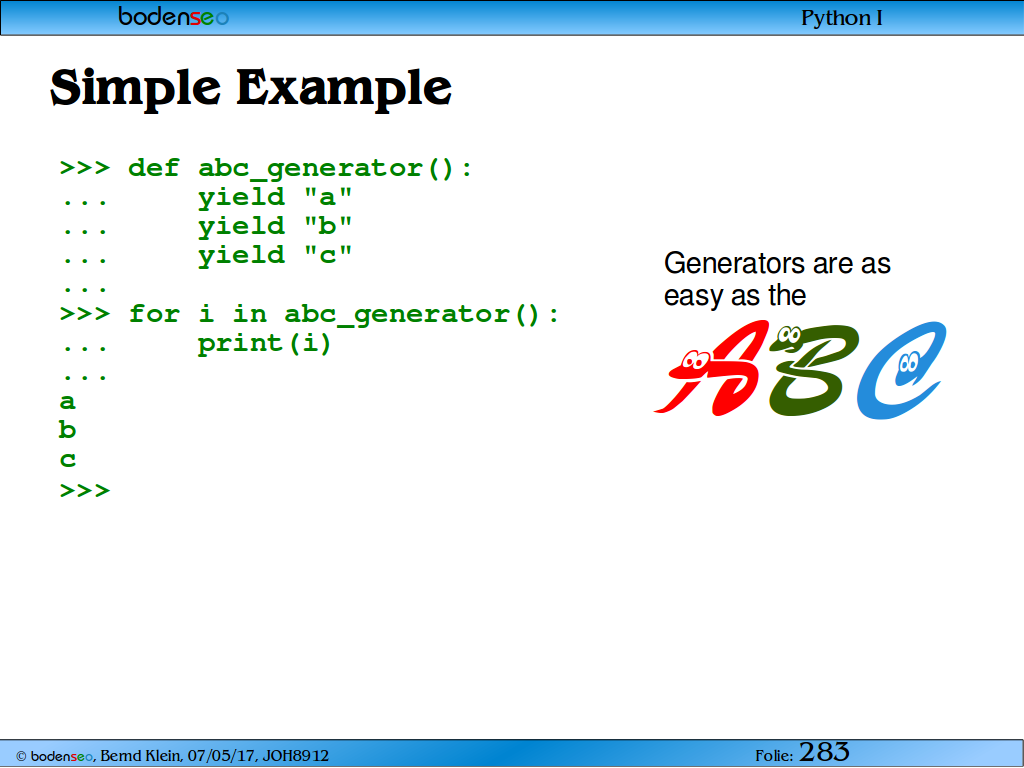 bodenseo

Python I

Simple Example

>>> def abc_generator():
...     yield "a"
...     yield "b"
...     yield "c"
...
>>> for i in abc_generator():
...     print(i)
...
a
b
c
>>>

Generators are as easy as the

ABC

© bodenseo, Bernd Klein, 07/05/17, JOH8912

Folie: 283